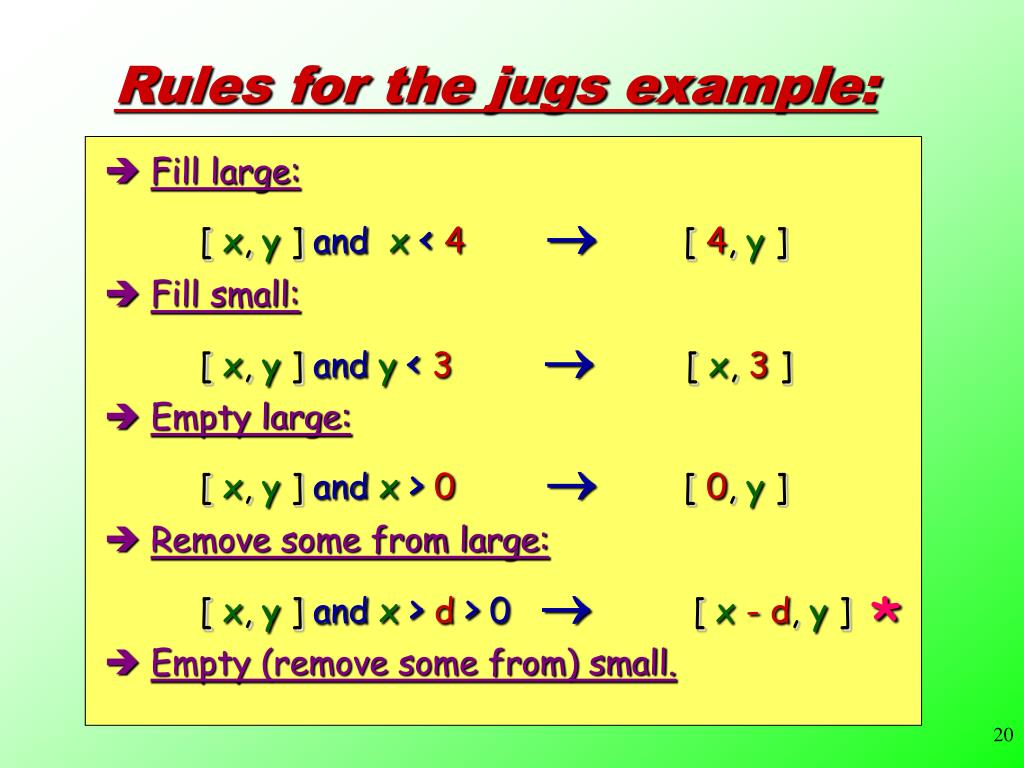 Rules for the jugs example:

➔ Fill large:

[ x, y ] and x < 4 → [ 4, y ]

➔ Fill small:

[ x, y ] and y < 3 → [ x, 3 ]

➔ Empty large:

[ x, y ] and x > 0 → [ 0, y ]

➔ Remove some from large:

[ x, y ] and x > d > 0 → [ x - d, y ] *

➔ Empty (remove some from) small.

20